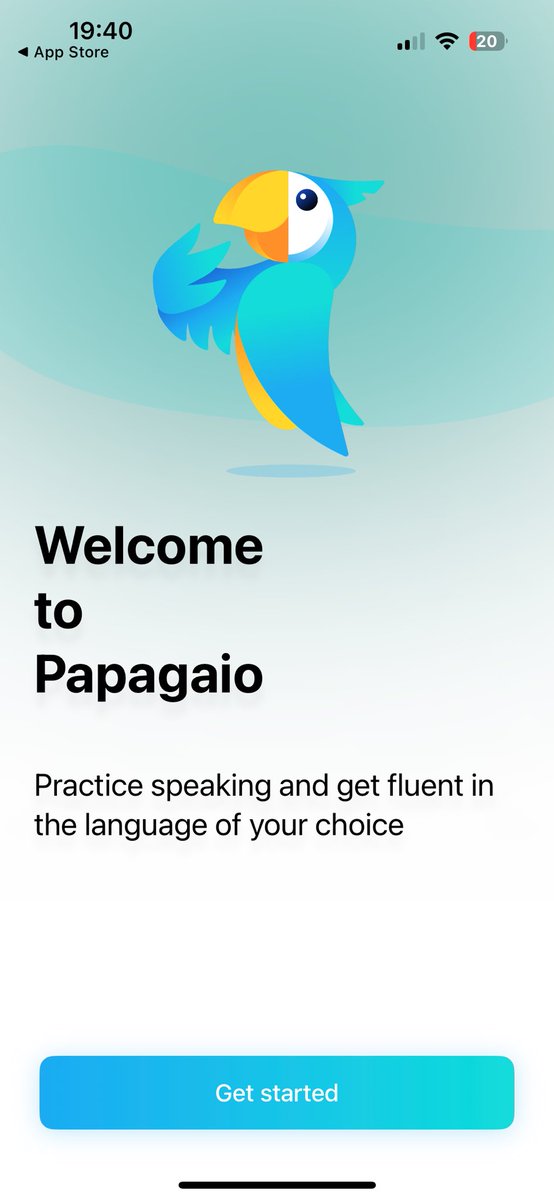 19:40
◀ App Store
20

Welcome to Papagaio

Practice speaking and get fluent in the language of your choice

Get started